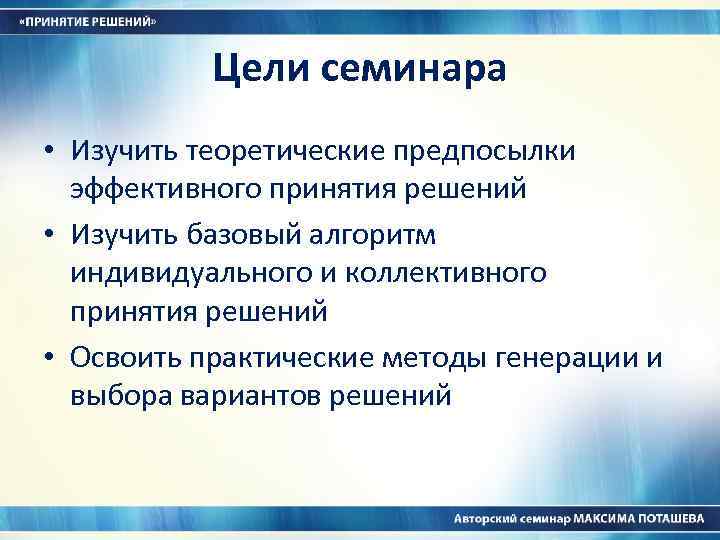 «ПРИНЯТИЕ РЕШЕНИЙ»

Цели семинара

• Изучить теоретические предпосылки эффективного принятия решений
• Изучить базовый алгоритм индивидуального и коллективного принятия решений
• Освоить практические методы генерации и выбора вариантов решений

Авторский семинар МАКСИМА ПОТАШЕВА